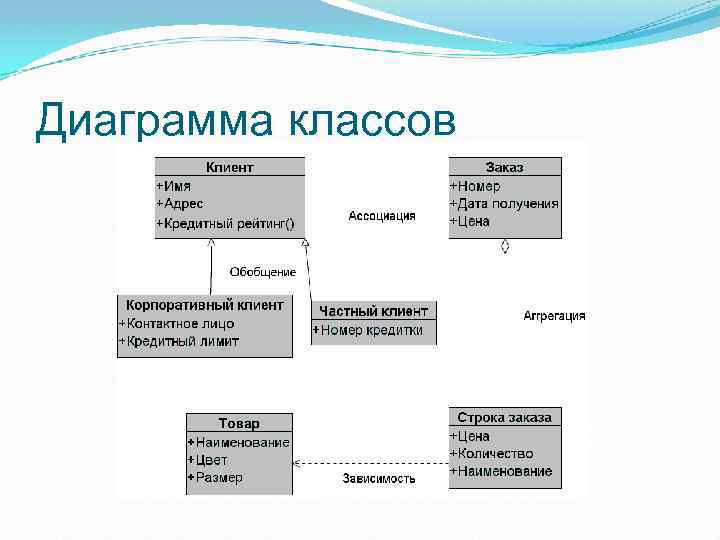 Диаграмма классов

Клиент
+Имя
+Адрес
+Кредитный рейтинг()

Ассоциация

Заказ
+Номер
+Дата получения
+Цена

Обобщение

Корпоративный клиент
+Контактное лицо
+Кредитный лимит

Частный клиент
+Номер кредитки

Аггрегация

Товар
+Наименование
+Цвет
+Размер

Зависимость

Строка заказа
+Цена
+Количество
+Наименование